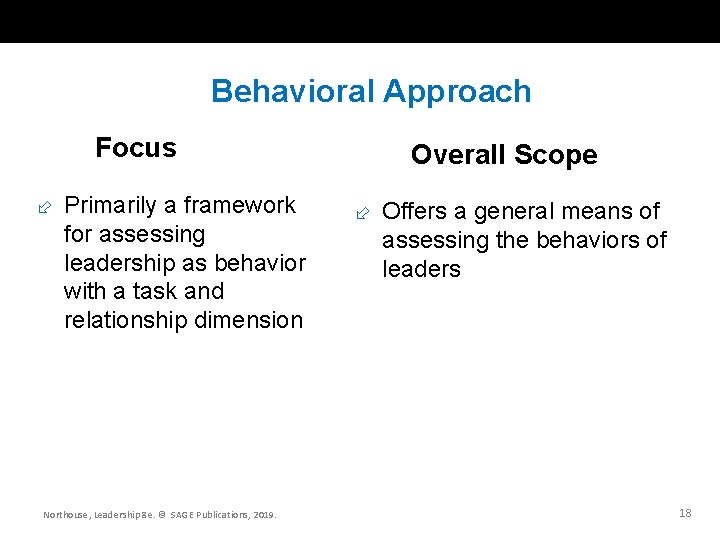 Behavioral Approach

Focus

Primarily a framework for assessing leadership as behavior with a task and relationship dimension

Overall Scope

Offers a general means of assessing the behaviors of leaders

Northouse, Leadership 8e. © SAGE Publications, 2019.

18